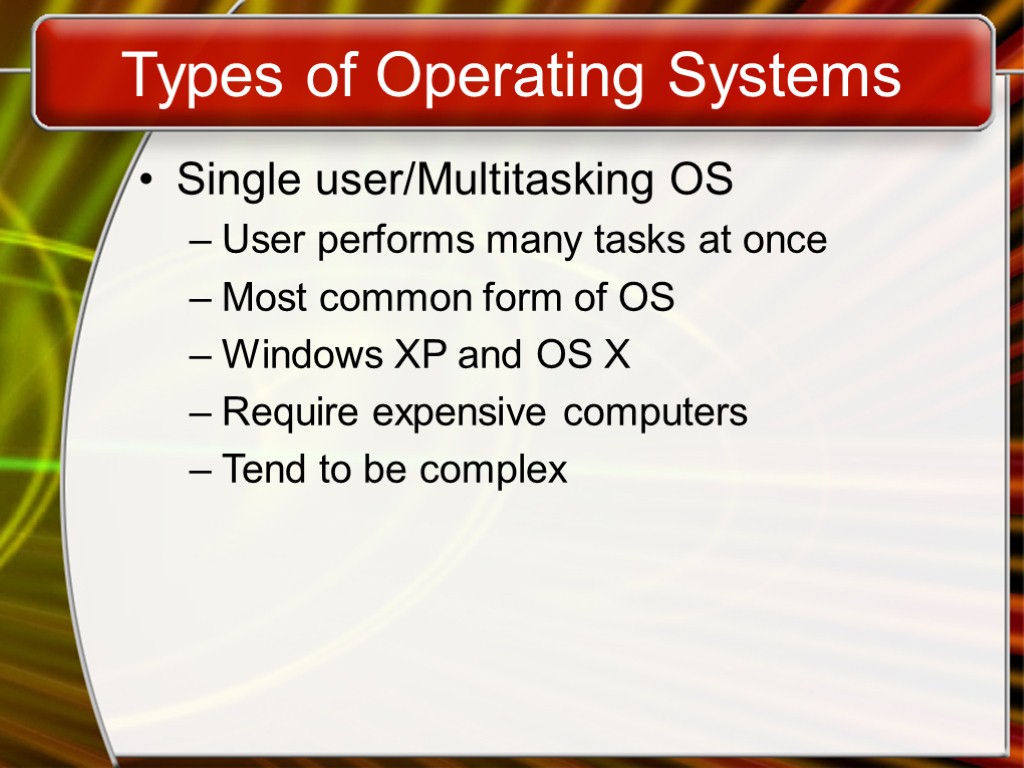 Types of Operating Systems

• Single user/Multitasking OS
– User performs many tasks at once
– Most common form of OS
– Windows XP and OS X
– Require expensive computers
– Tend to be complex